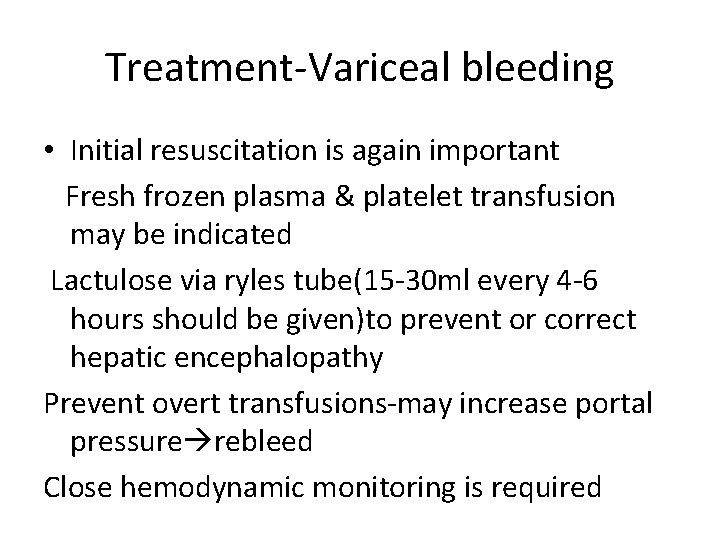 Treatment-Variceal bleeding

• Initial resuscitation is again important

Fresh frozen plasma & platelet transfusion may be indicated

Lactulose via ryles tube(15-30ml every 4-6 hours should be given)to prevent or correct hepatic encephalopathy

Prevent overt transfusions-may increase portal pressure→rebleed

Close hemodynamic monitoring is required